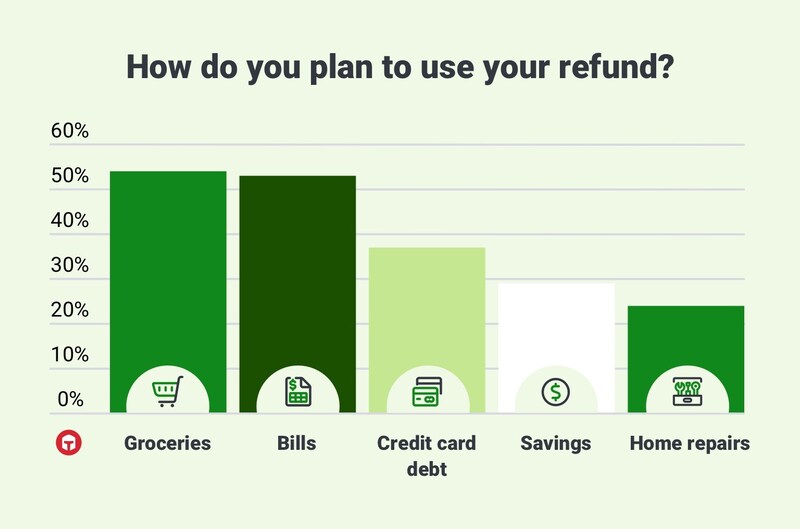 How do you plan to use your refund?

60%
50%
40%
30%
20%
10%
0%

Groceries
Bills
Credit card debt
Savings
Home repairs